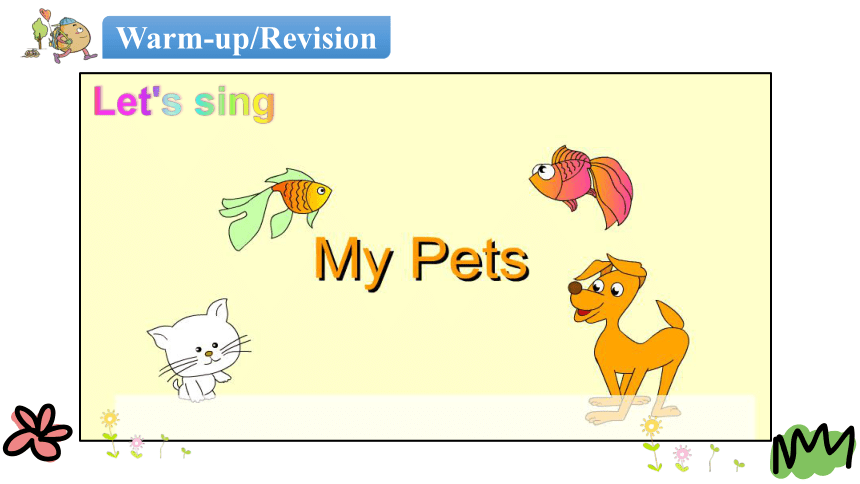 Warm-up/Revision

Let's sing

My Pets